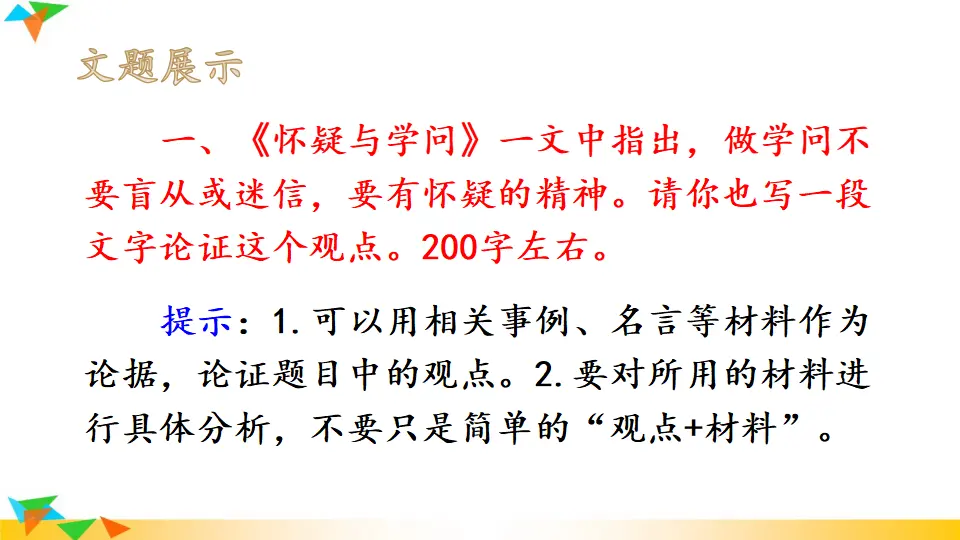 文题展示

一、《怀疑与学问》一文中指出，做学问不要盲从或迷信，要有怀疑的精神。请你也写一段文字论证这个观点。200字左右。

提示：1.可以用相关事例、名言等材料作为论据，论证题目中的观点。2.要对所用的材料进行具体分析，不要只是简单的“观点+材料”。